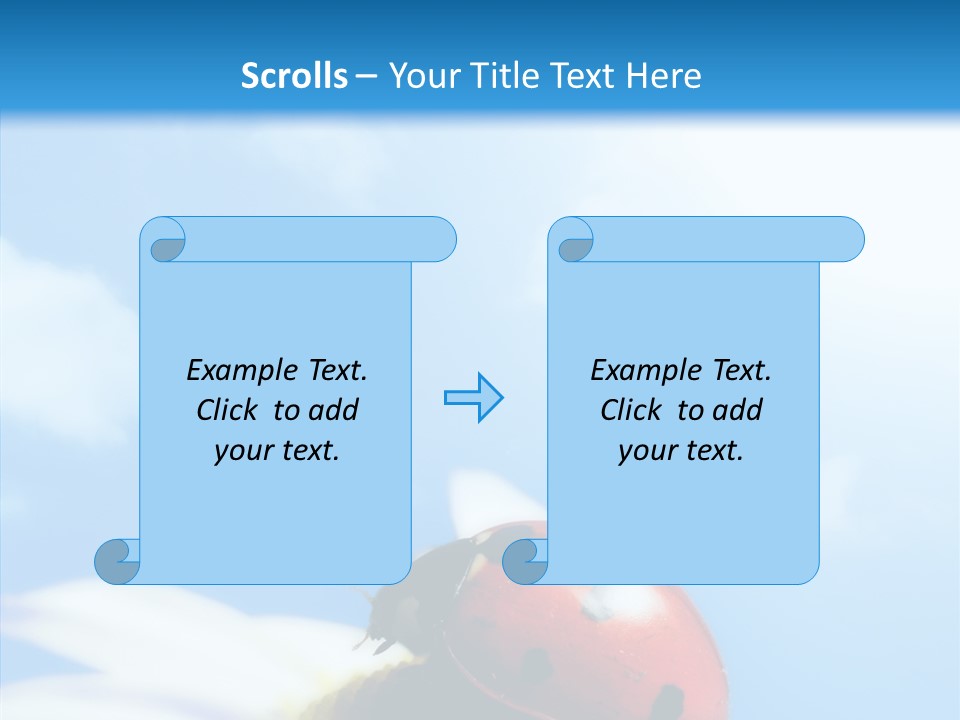 Scrolls – Your Title Text Here

Example Text. Click to add your text.

Example Text. Click to add your text.